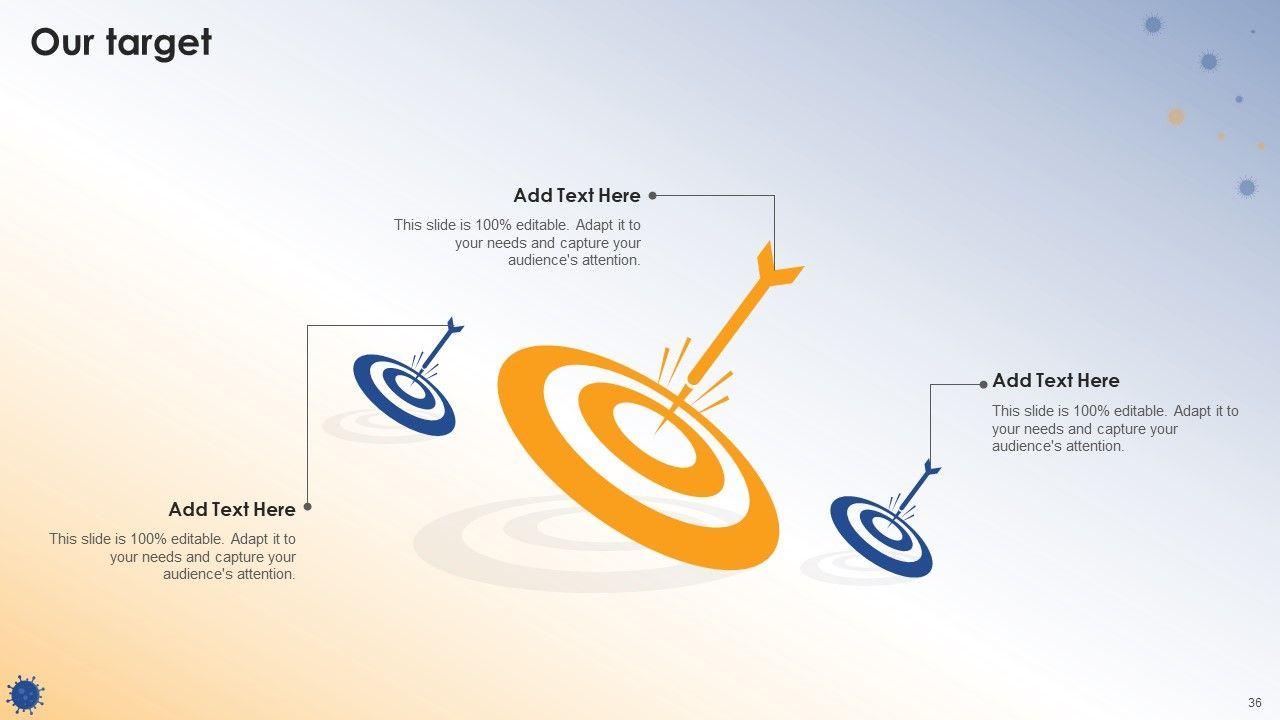 Our target

Add Text Here
This slide is 100% editable. Adapt it to your needs and capture your audience's attention.

Add Text Here
This slide is 100% editable. Adapt it to your needs and capture your audience's attention.

Add Text Here
This slide is 100% editable. Adapt it to your needs and capture your audience's attention.

36